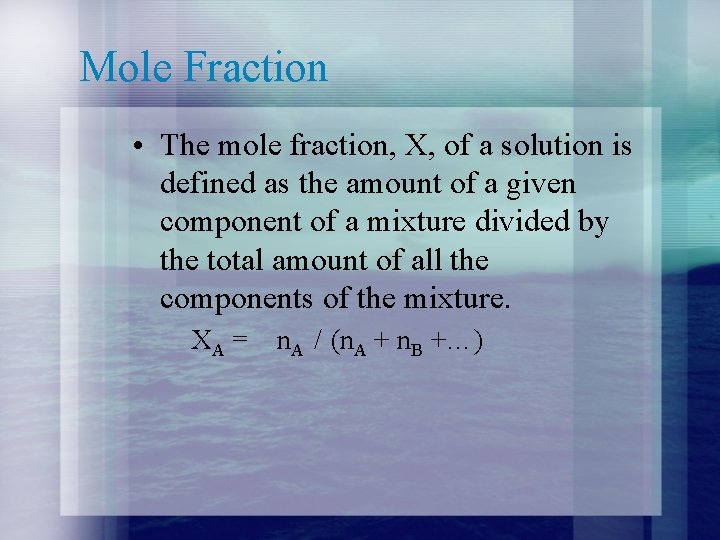 Mole Fraction

• The mole fraction, X, of a solution is defined as the amount of a given component of a mixture divided by the total amount of all the components of the mixture.

$X_A = n_A / (n_A + n_B + \ldots)$